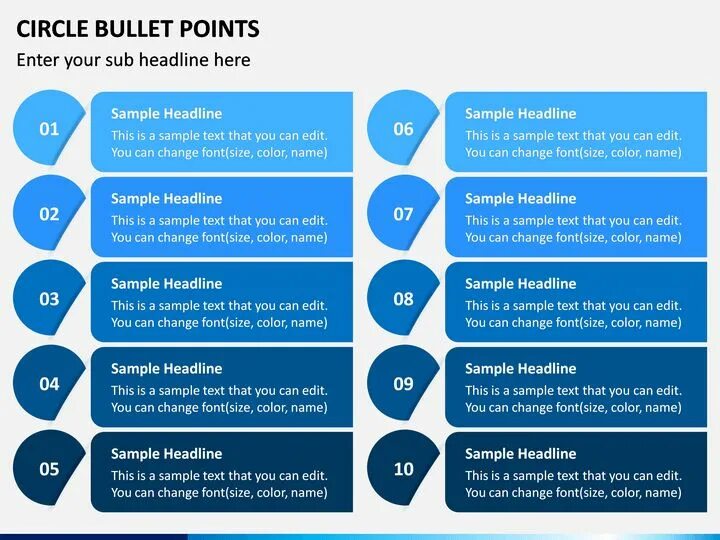 CIRCLE BULLET POINTS

Enter your sub headline here

01

Sample Headline
This is a sample text that you can edit. You can change font(size, color, name)

02

Sample Headline
This is a sample text that you can edit. You can change font(size, color, name)

03

Sample Headline
This is a sample text that you can edit. You can change font(size, color, name)

04

Sample Headline
This is a sample text that you can edit. You can change font(size, color, name)

05

Sample Headline
This is a sample text that you can edit. You can change font(size, color, name)

06

Sample Headline
This is a sample text that you can edit. You can change font(size, color, name)

07

Sample Headline
This is a sample text that you can edit. You can change font(size, color, name)

08

Sample Headline
This is a sample text that you can edit. You can change font(size, color, name)

09

Sample Headline
This is a sample text that you can edit. You can change font(size, color, name)

10

Sample Headline
This is a sample text that you can edit. You can change font(size, color, name)